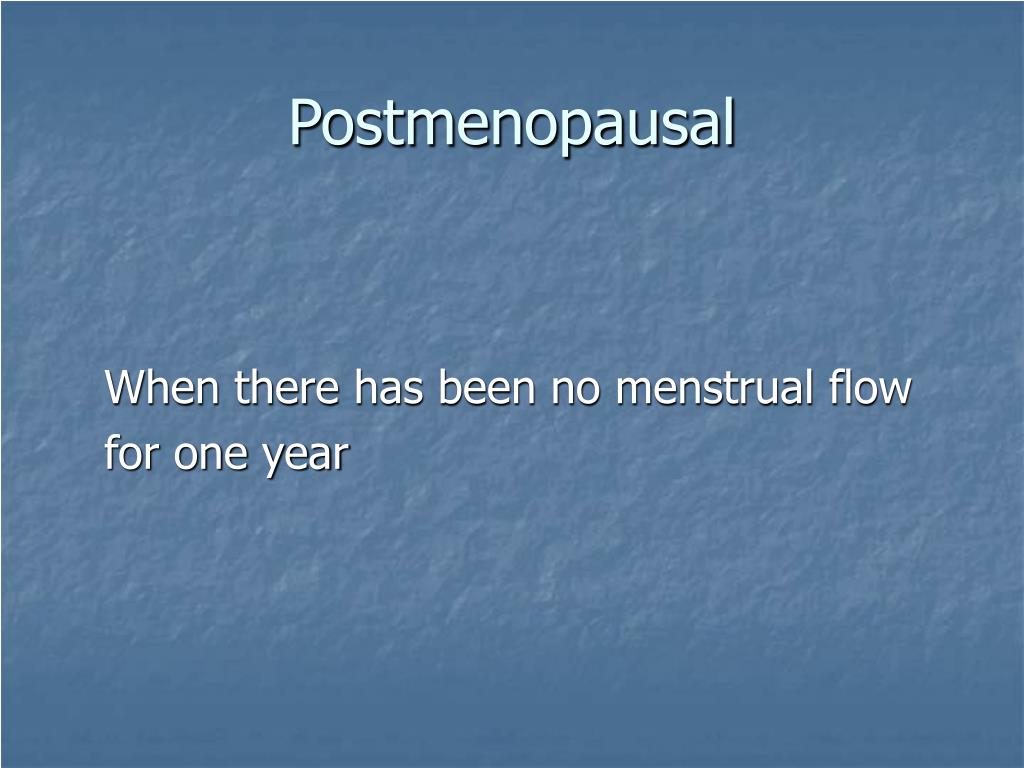 Postmenopausal

When there has been no menstrual flow for one year